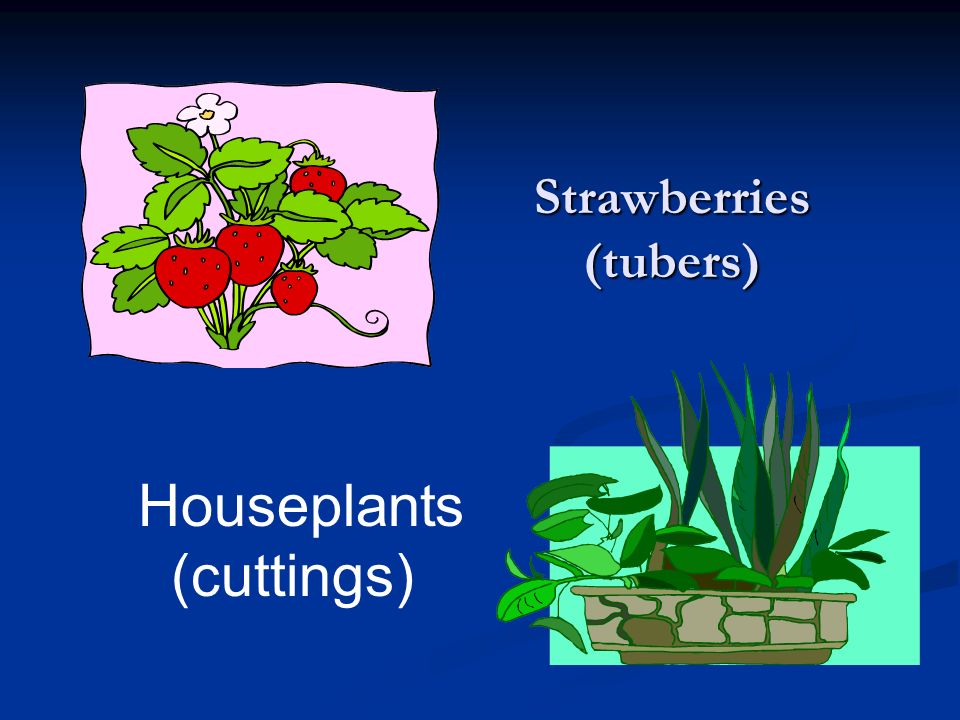 Strawberries
(tubers)

Houseplants
(cuttings)